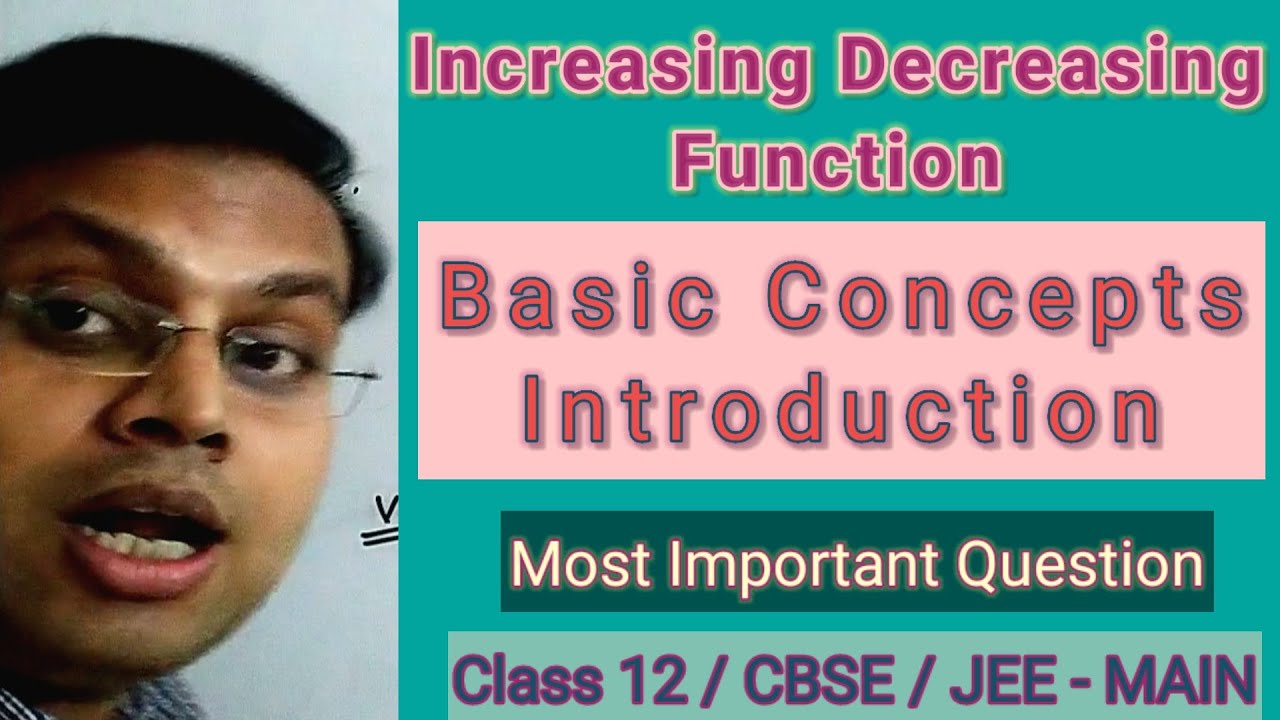 Increasing Decreasing Function

Basic Concepts Introduction

Most Important Question

Class 12 / CBSE / JEE - MAIN